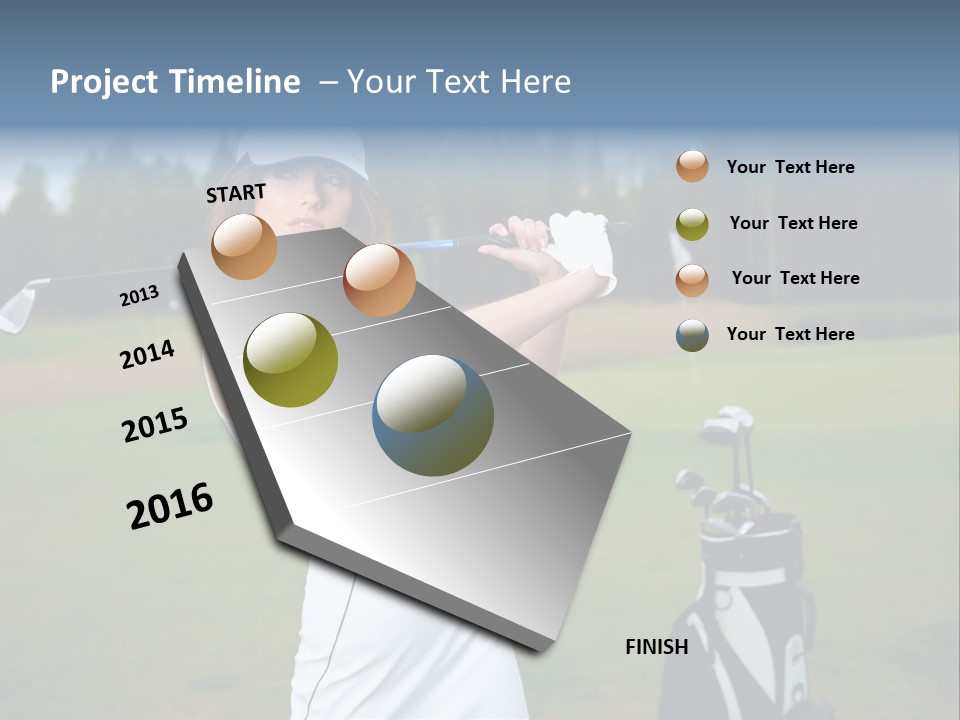 Project Timeline – Your Text Here

START

2013

2014

2015

2016

Your Text Here

Your Text Here

Your Text Here

Your Text Here

FINISH